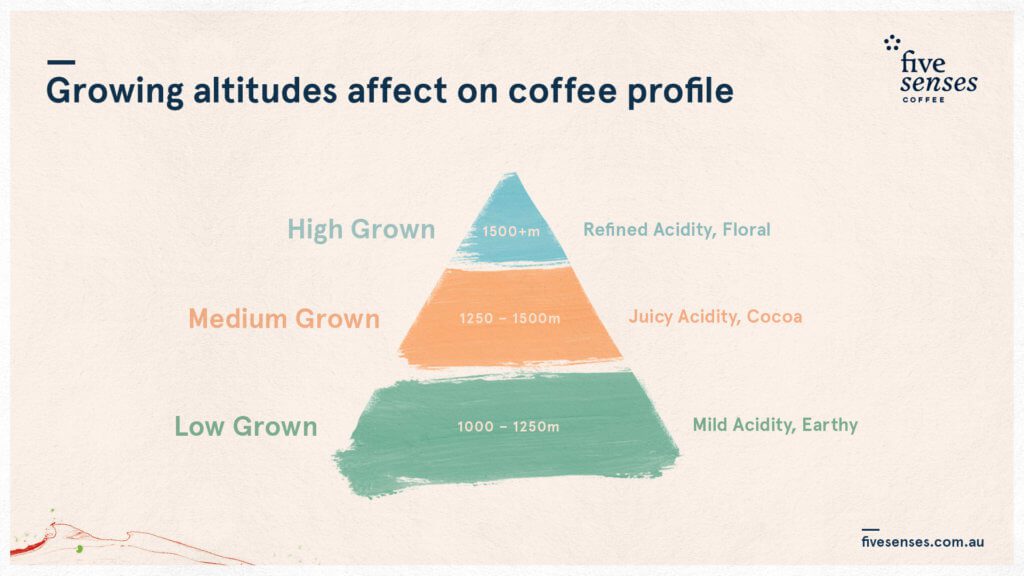 Growing altitudes affect on coffee profile

five senses COFFEE

High Grown 1500+m Refined Acidity, Floral

Medium Grown 1250 – 1500m Juicy Acidity, Cocoa

Low Grown 1000 – 1250m Mild Acidity, Earthy

fivesenses.com.au